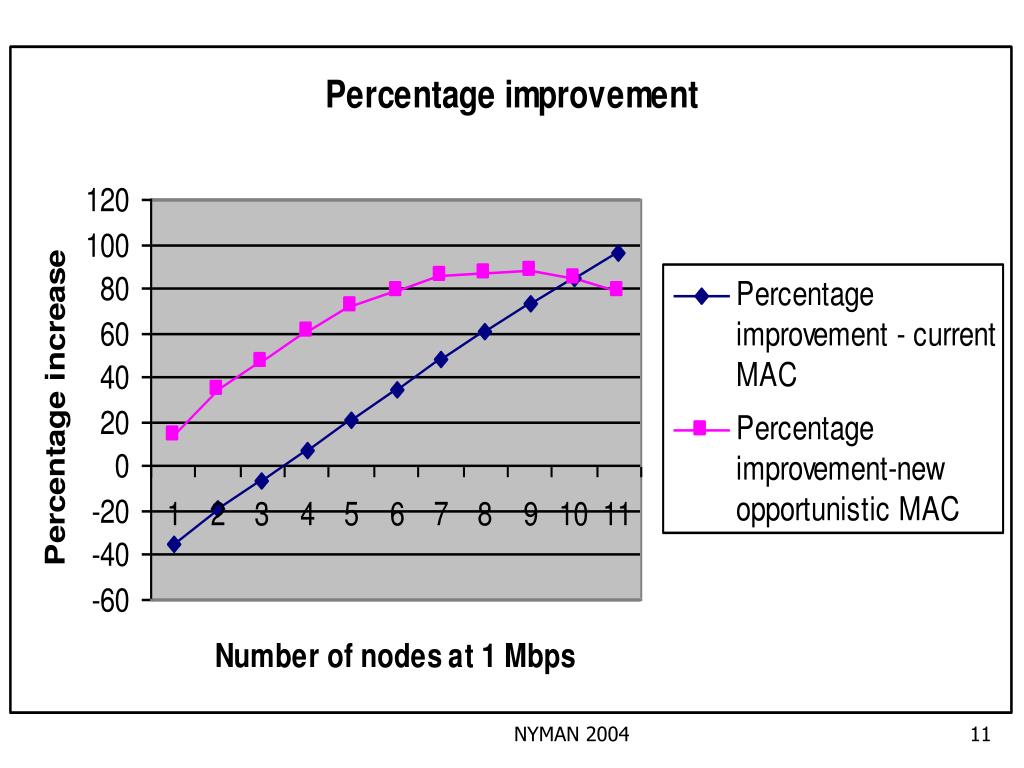 Percentage improvement

Percentage increase

120
100
80
60
40
20
0
-20
-40
-60

1 2 3 4 5 6 7 8 9 10 11

Number of nodes at 1 Mbps

Percentage improvement - current MAC

Percentage improvement-new opportunistic MAC

NYMAN 2004

11